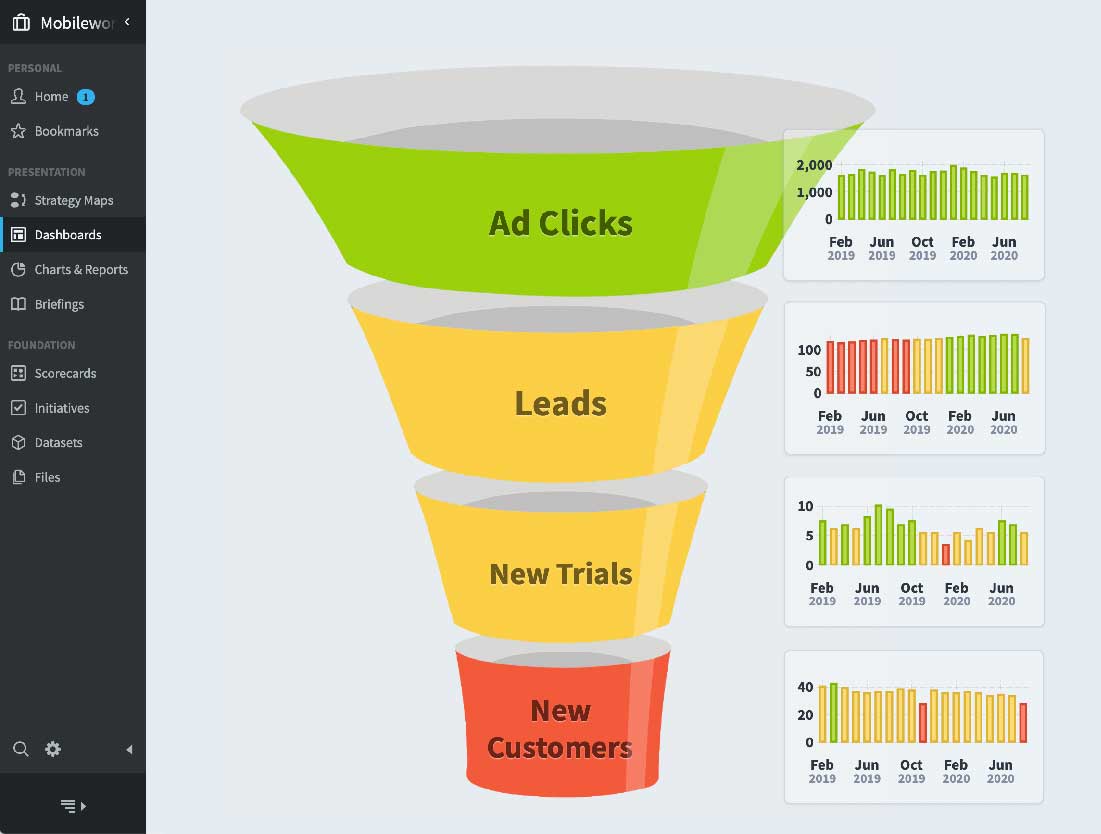 Mobilewor

PERSONAL
Home 1
Bookmarks

PRESENTATION
Strategy Maps
Dashboards
Charts & Reports
Briefings

FOUNDATION
Scorecards
Initiatives
Datasets
Files

Ad Clicks

2,000
1,000
0
Feb 2019
Jun 2019
Oct 2019
Feb 2020
Jun 2020

Leads

100
50
0
Feb 2019
Jun 2019
Oct 2019
Feb 2020
Jun 2020

New Trials

10
5
0
Feb 2019
Jun 2019
Oct 2019
Feb 2020
Jun 2020

New Customers

40
20
0
Feb 2019
Jun 2019
Oct 2019
Feb 2020
Jun 2020